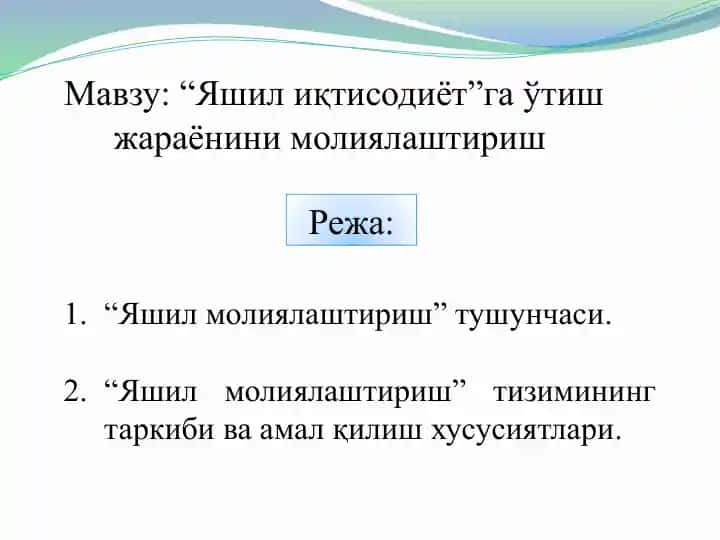 Мавзу: “Яшил иқтисодиёт”га ўтиш жараёнини молиялаштириш

Режа:

1. “Яшил молиялаштириш” тушунчаси.

2. “Яшил молиялаштириш” тизимининг таркиби ва амал қилиш хусусиятлари.